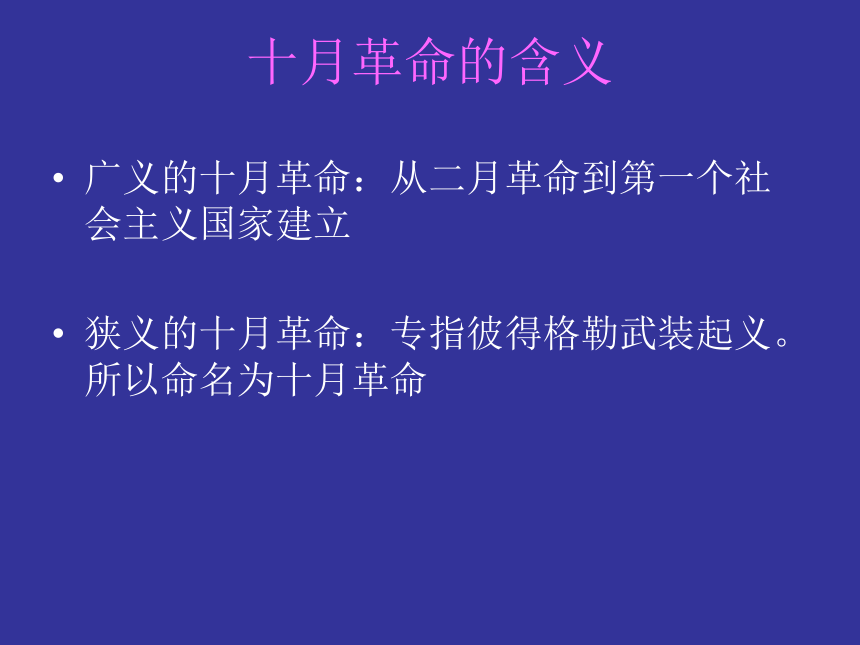 十月革命的含义

• 广义的十月革命：从二月革命到第一个社会主义国家建立

• 狭义的十月革命：专指彼得格勒武装起义。所以命名为十月革命